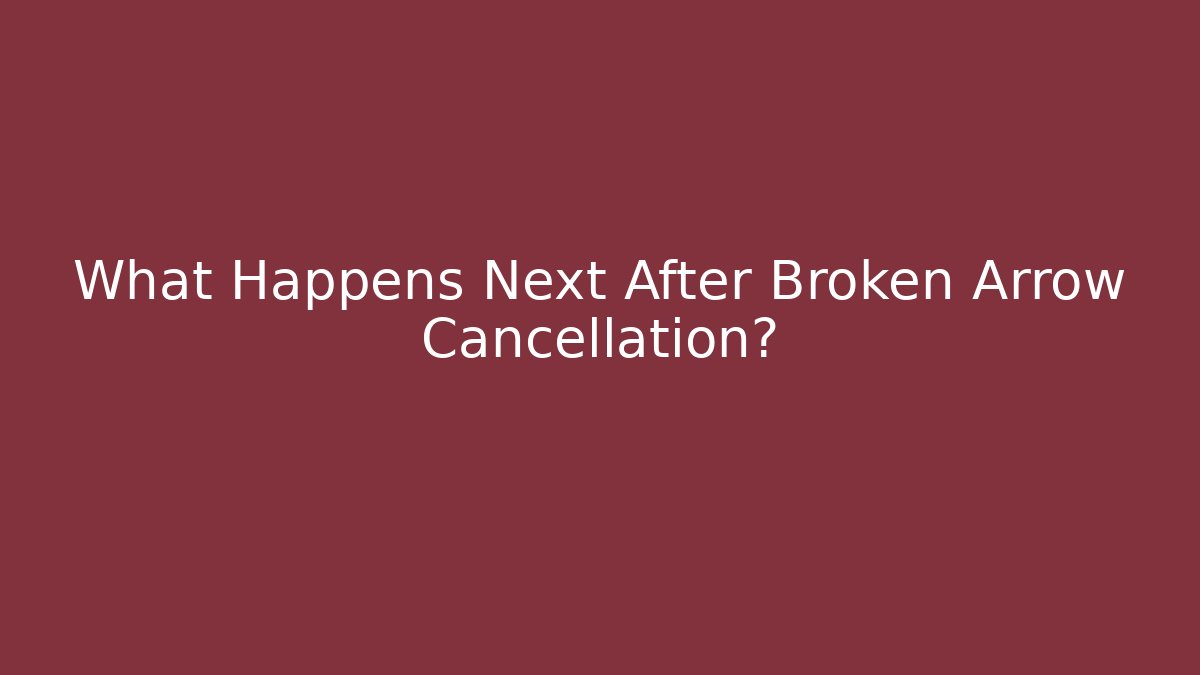 What Happens Next After Broken Arrow Cancellation?